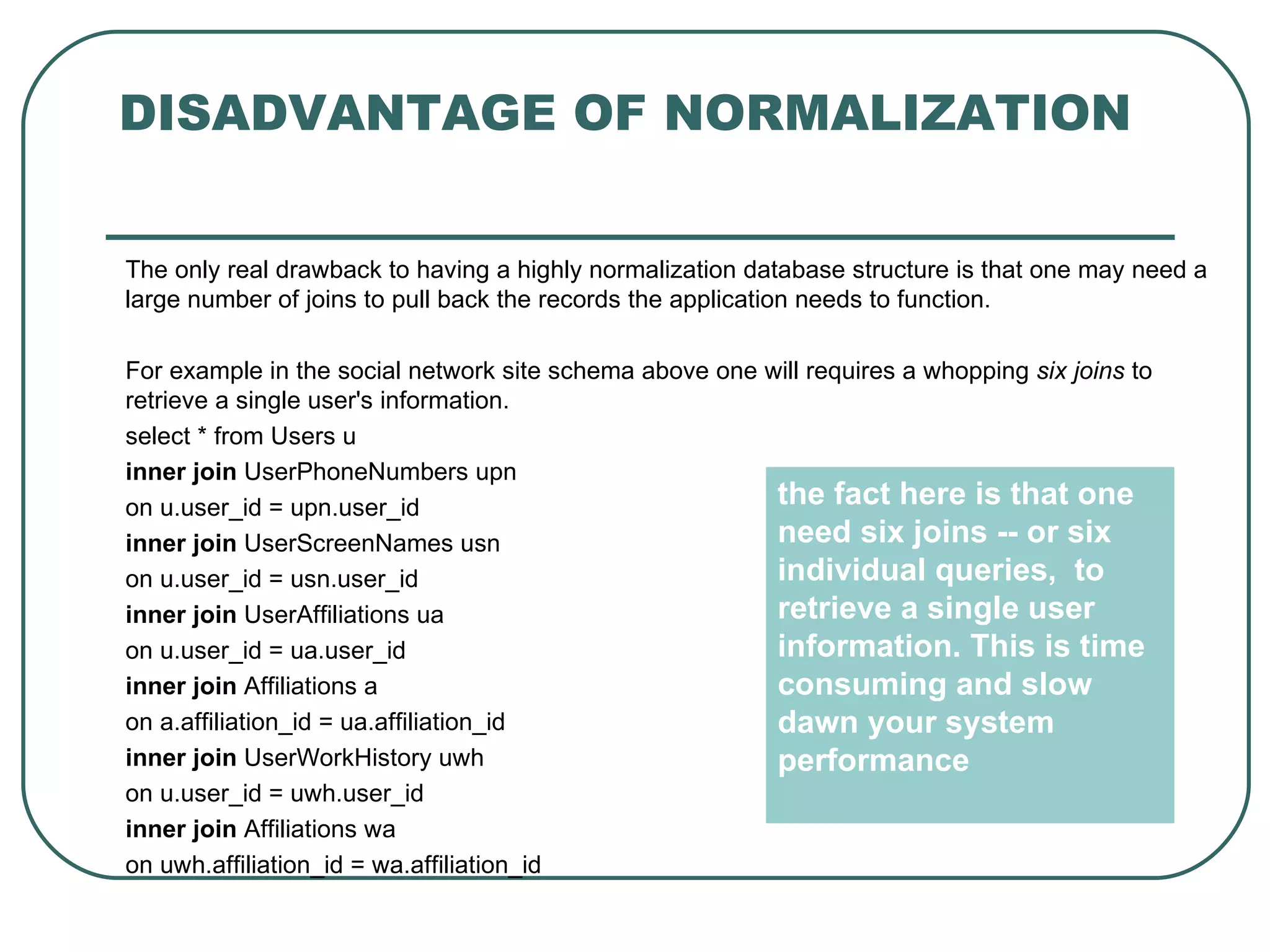 DISADVANTAGE OF NORMALIZATION

The only real drawback to having a highly normalization database structure is that one may need a large number of joins to pull back the records the application needs to function.

For example in the social network site schema above one will requires a whopping six joins to retrieve a single user's information.

select * from Users u
inner join UserPhoneNumbers upn
on u.user_id = upn.user_id
inner join UserScreenNames usn
on u.user_id = usn.user_id
inner join UserAffiliations ua
on u.user_id = ua.user_id
inner join Affiliations a
on a.affiliation_id = ua.affiliation_id
inner join UserWorkHistory uwh
on u.user_id = uwh.user_id
inner join Affiliations wa
on uwh.affiliation_id = wa.affiliation_id

the fact here is that one need six joins -- or six individual queries, to retrieve a single user information. This is time consuming and slow dawn your system performance